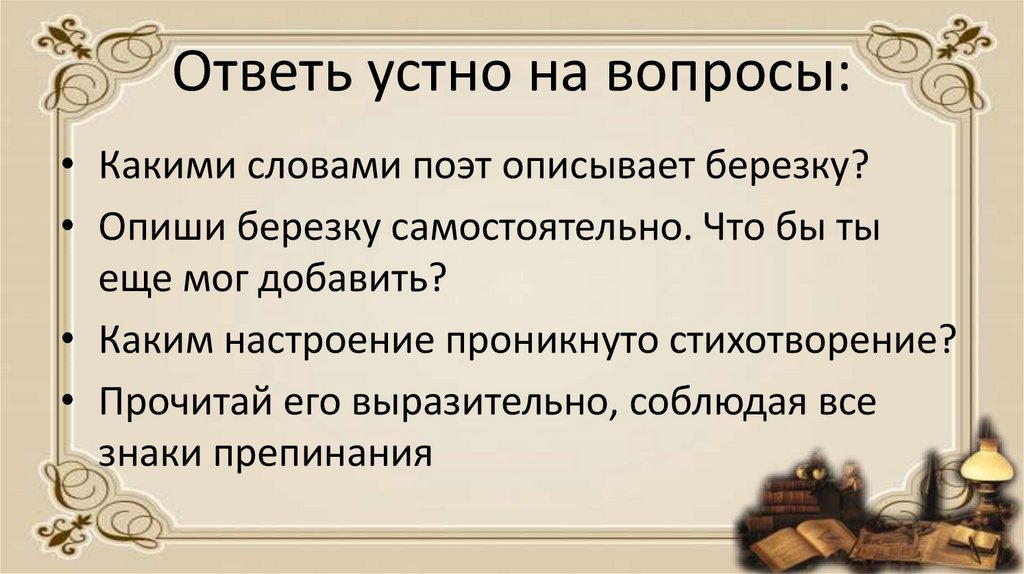 Ответь устно на вопросы:

• Какими словами поэт описывает березку?
• Опиши березку самостоятельно. Что бы ты еще мог добавить?
• Каким настроение проникнуто стихотворение?
• Прочитай его выразительно, соблюдая все знаки препинания